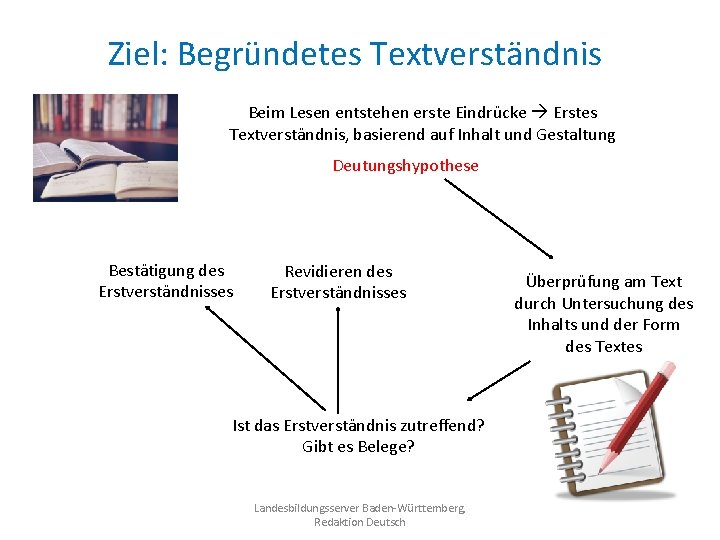 Ziel: Begründetes Textverständnis

Beim Lesen entstehen erste Eindrücke → Erstes Textverständnis, basierend auf Inhalt und Gestaltung

Deutungshypothese

Überprüfung am Text durch Untersuchung des Inhalts und der Form des Textes

Ist das Erstverständnis zutreffend? Gibt es Belege?

Bestätigung des Erstverständnisses

Revidieren des Erstverständnisses

Landesbildungsserver Baden-Württemberg, Redaktion Deutsch